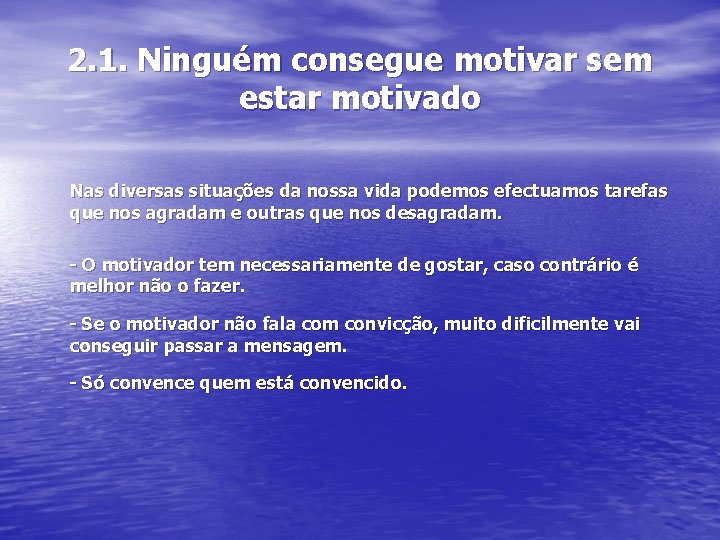 2.1. Ninguém consegue motivar sem estar motivado

Nas diversas situações da nossa vida podemos efectuamos tarefas que nos agradam e outras que nos desagradam.

- O motivador tem necessariamente de gostar, caso contrário é melhor não o fazer.

- Se o motivador não fala com convicção, muito dificilmente vai conseguir passar a mensagem.

- Só convence quem está convencido.